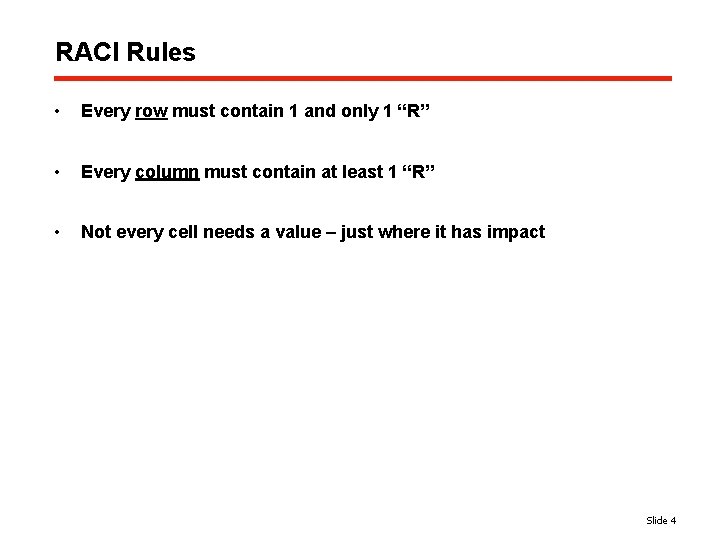 RACI Rules

• Every row must contain 1 and only 1 “R”

• Every column must contain at least 1 “R”

• Not every cell needs a value – just where it has impact

Slide 4